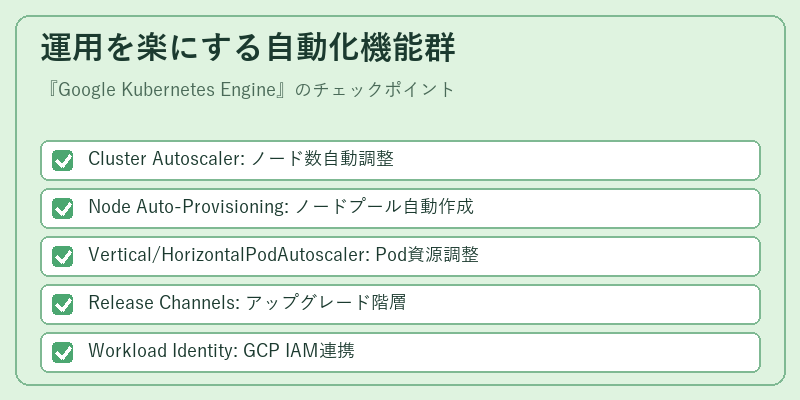 運用を楽にする自動化機能群

『Google Kubernetes Engine』のチェックポイント

Cluster Autoscaler: ノード数自動調整

Node Auto-Provisioning: ノードプール自動作成

Vertical/HorizontalPodAutoscaler: Pod資源調整

Release Channels: アップグレード階層

Workload Identity: GCP IAM連携